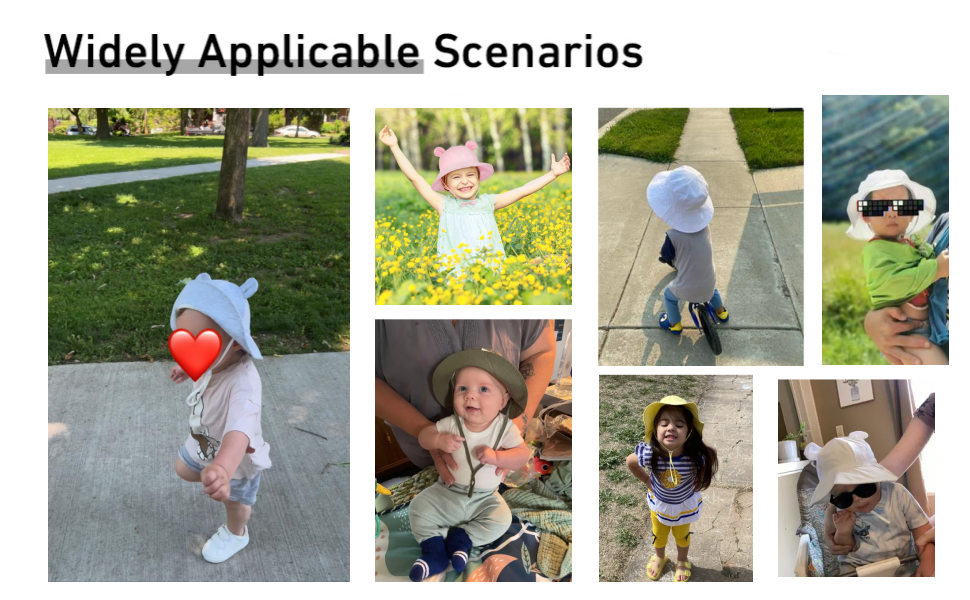 Widely Applicable Scenarios